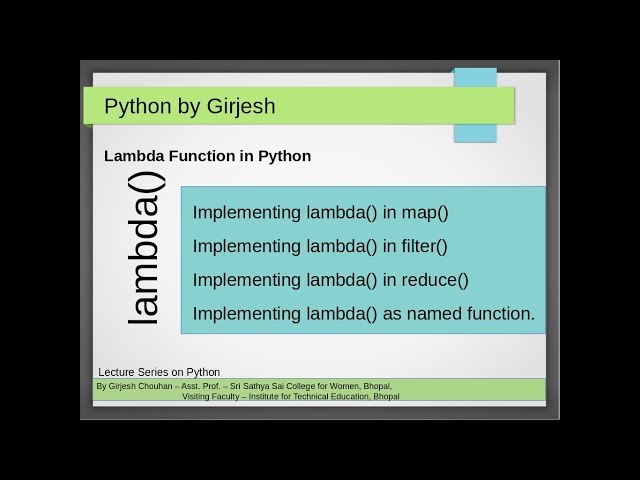 Python by Girjesh

Lambda Function in Python

lambda()

Implementing lambda() in map()

Implementing lambda() in filter()

Implementing lambda() in reduce()

Implementing lambda() as named function.

Lecture Series on Python

By Girjesh Chouhan – Asst. Prof. – Sri Sathya Sai College for Women, Bhopal,
Visiting Faculty – Institute for Technical Education, Bhopal